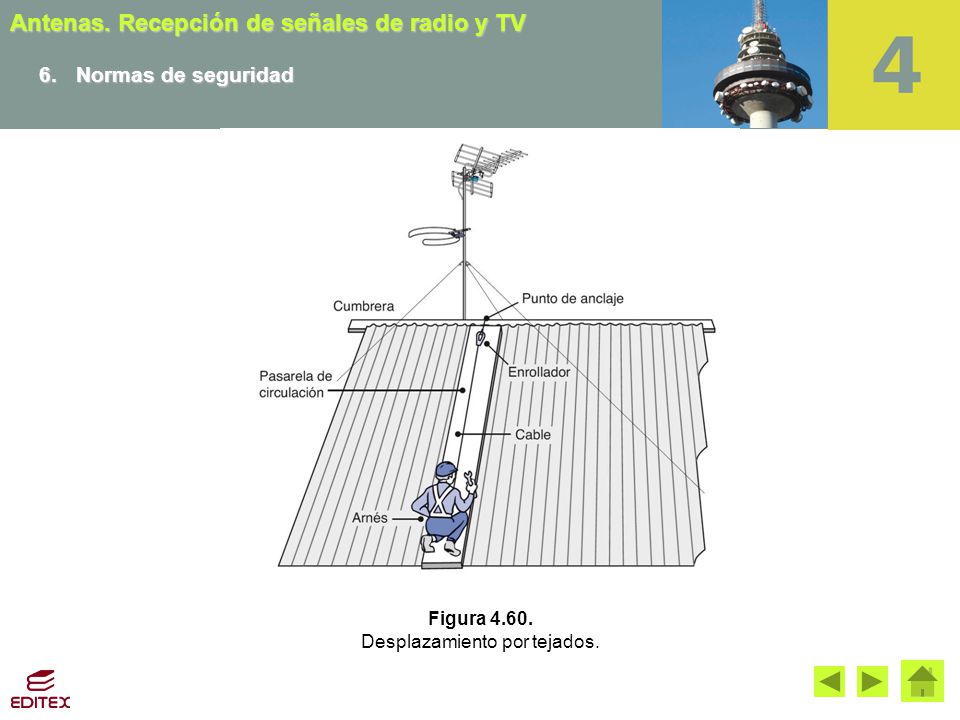 Antenas. Recepción de señales de radio y TV

6. Normas de seguridad

4

Cumbrera

Punto de anclaje

Pasarela de circulación

Enrollador

Cable

Arnés

Figura 4.60.
Desplazamiento por tejados.

EDITEX